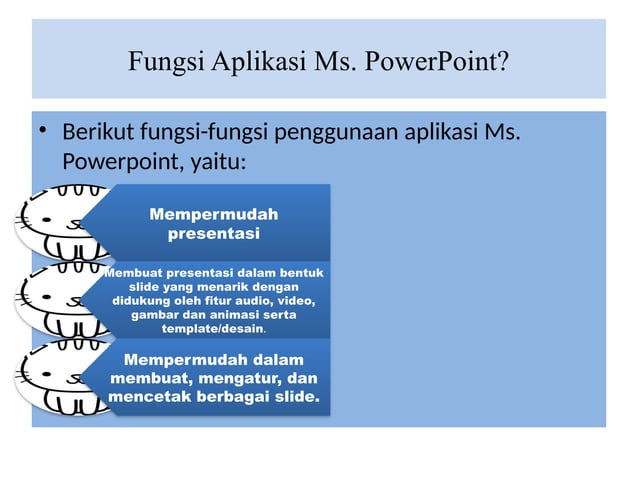 Fungsi Aplikasi Ms. PowerPoint?

• Berikut fungsi-fungsi penggunaan aplikasi Ms. Powerpoint, yaitu:

Mempermudah presentasi

Membuat presentasi dalam bentuk slide yang menarik dengan didukung oleh fitur audio, video, gambar dan animasi serta template/desain.

Mempermudah dalam membuat, mengatur, dan mencetak berbagai slide.